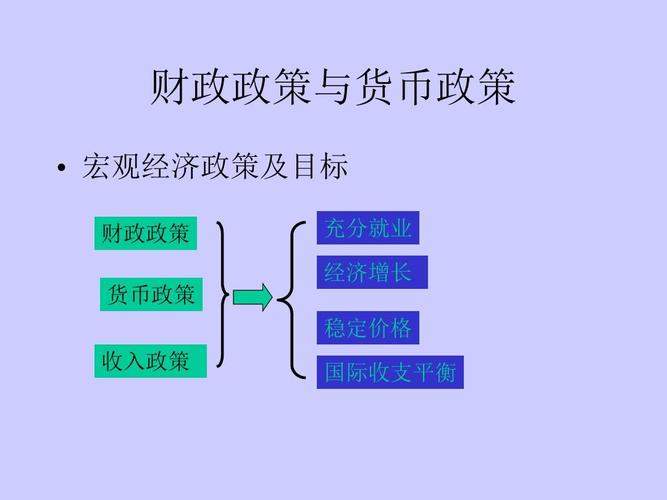 财政政策与货币政策

• 宏观经济政策及目标

财政政策

货币政策

收入政策

充分就业

经济增长

稳定价格

国际收支平衡